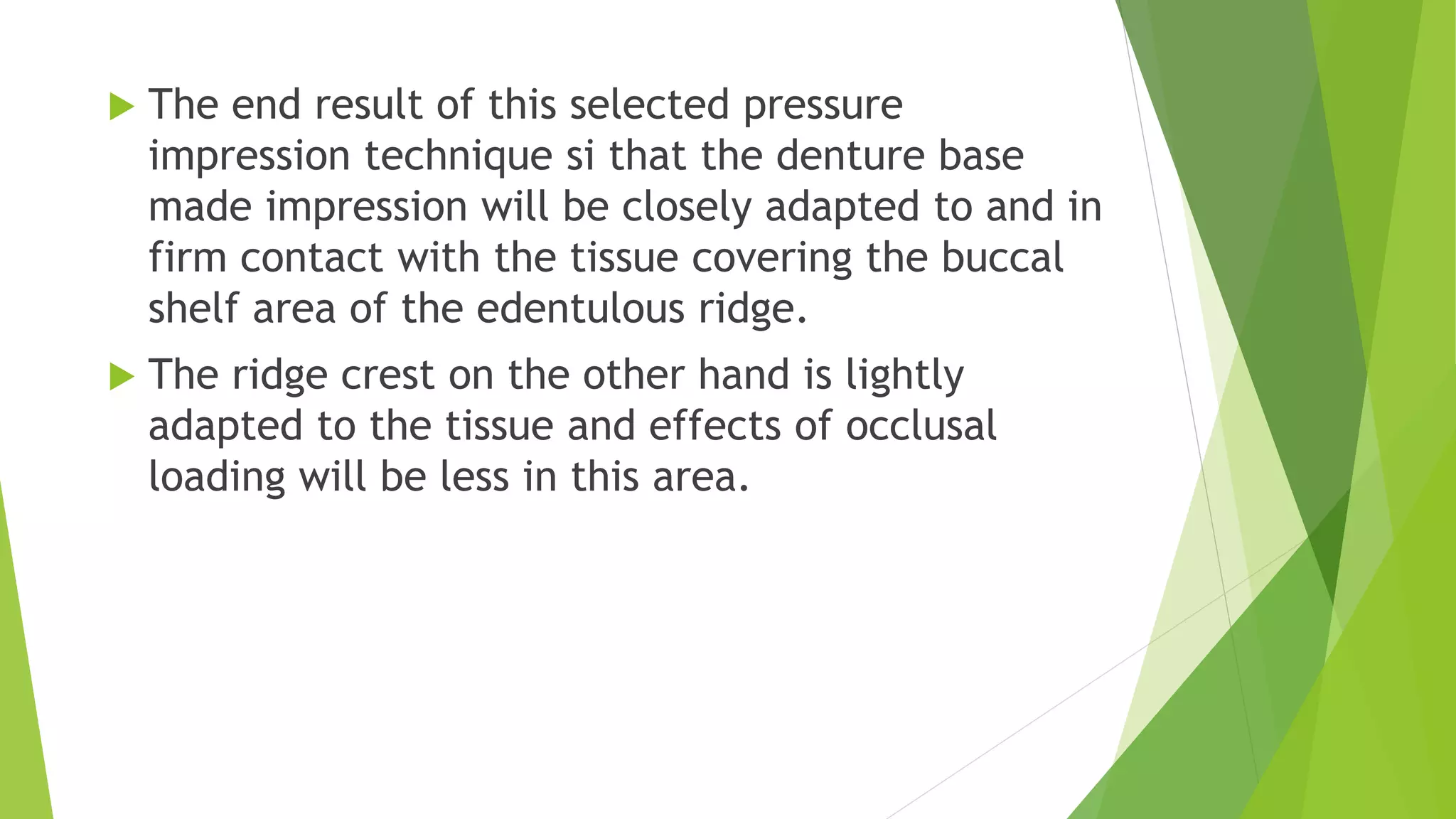 The end result of this selected pressure impression technique si that the denture base made impression will be closely adapted to and in firm contact with the tissue covering the buccal shelf area of the edentulous ridge.

The ridge crest on the other hand is lightly adapted to the tissue and effects of occlusal loading will be less in this area.